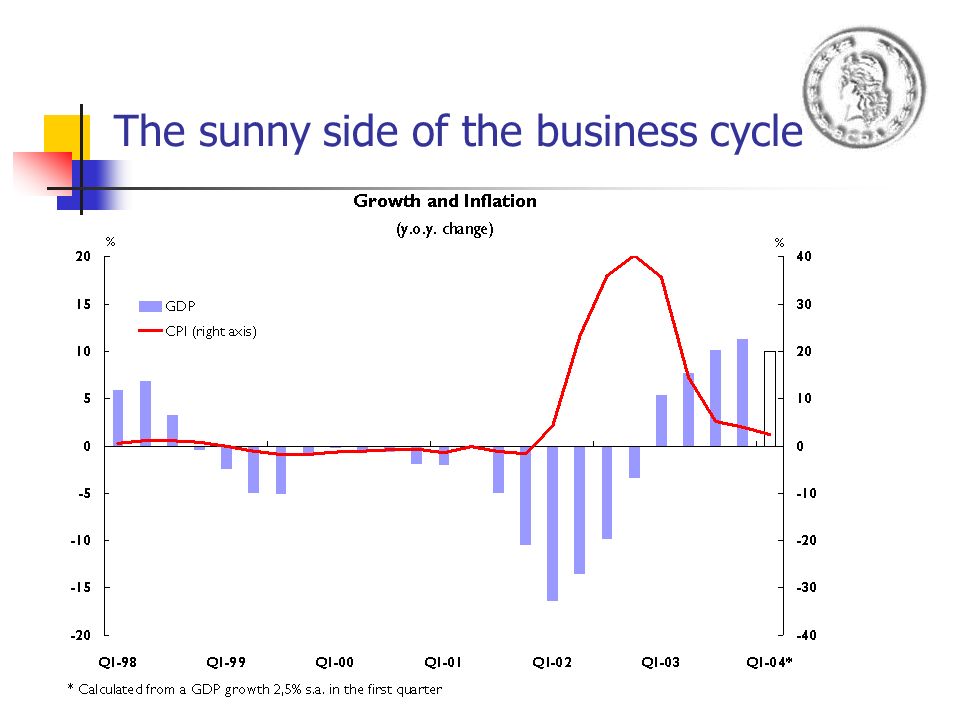 The sunny side of the business cycle

Growth and Inflation

(y.o.y. change)

%

%

20
15
10
5
0
-5
-10
-15
-20

40
30
20
10
0
-10
-20
-30
-40

GDP

CPI (right axis)

QI-98
QI-99
QI-00
QI-01
QI-02
QI-03
QI-04*

* Calculated from a GDP growth 2,5% s.a. in the first quarter